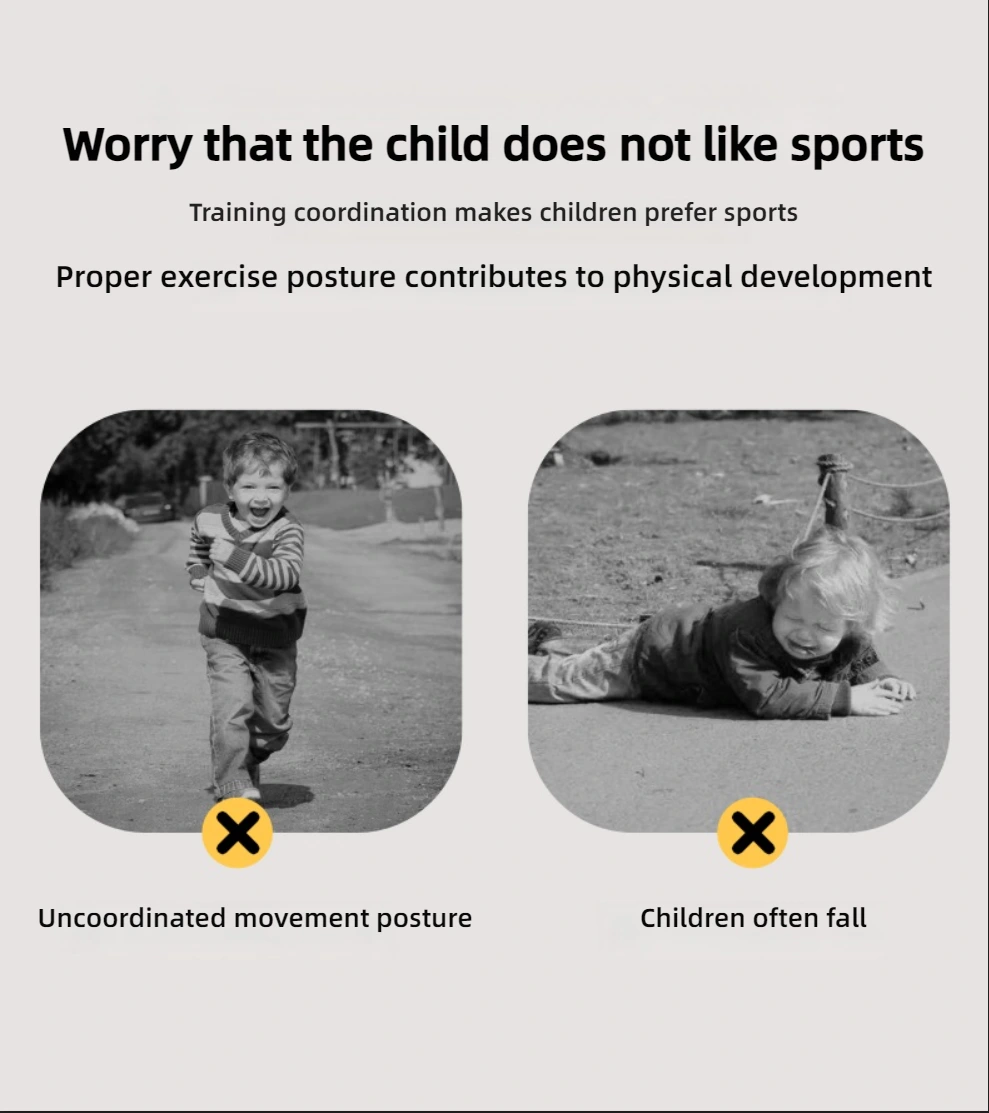 Worry that the child does not like sports

Training coordination makes children prefer sports

Proper exercise posture contributes to physical development

Uncoordinated movement posture

Children often fall